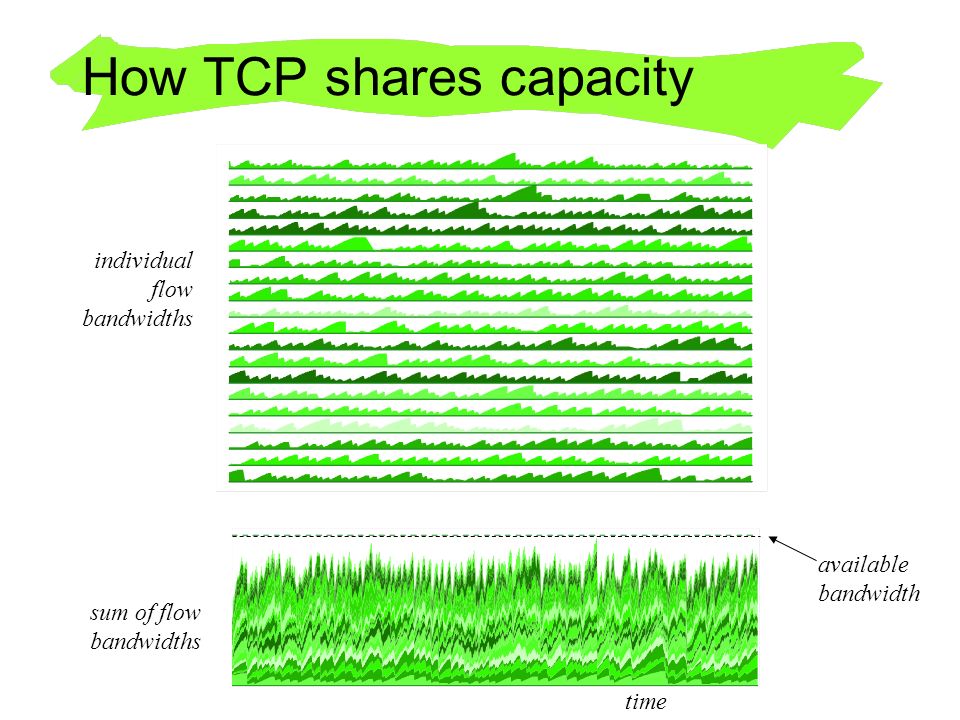 How TCP shares capacity

individual flow bandwidths

sum of flow bandwidths

available bandwidth

time